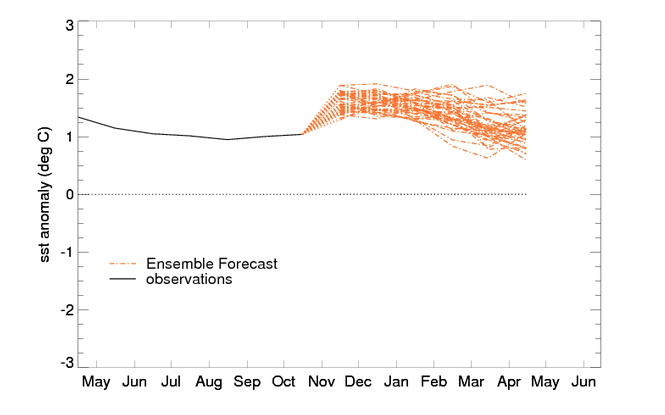 3
2
1
0
-1
-2
-3
sst anomaly (deg C)
Ensemble Forecast
observations
May Jun Jul Aug Sep Oct Nov Dec Jan Feb Mar Apr May Jun